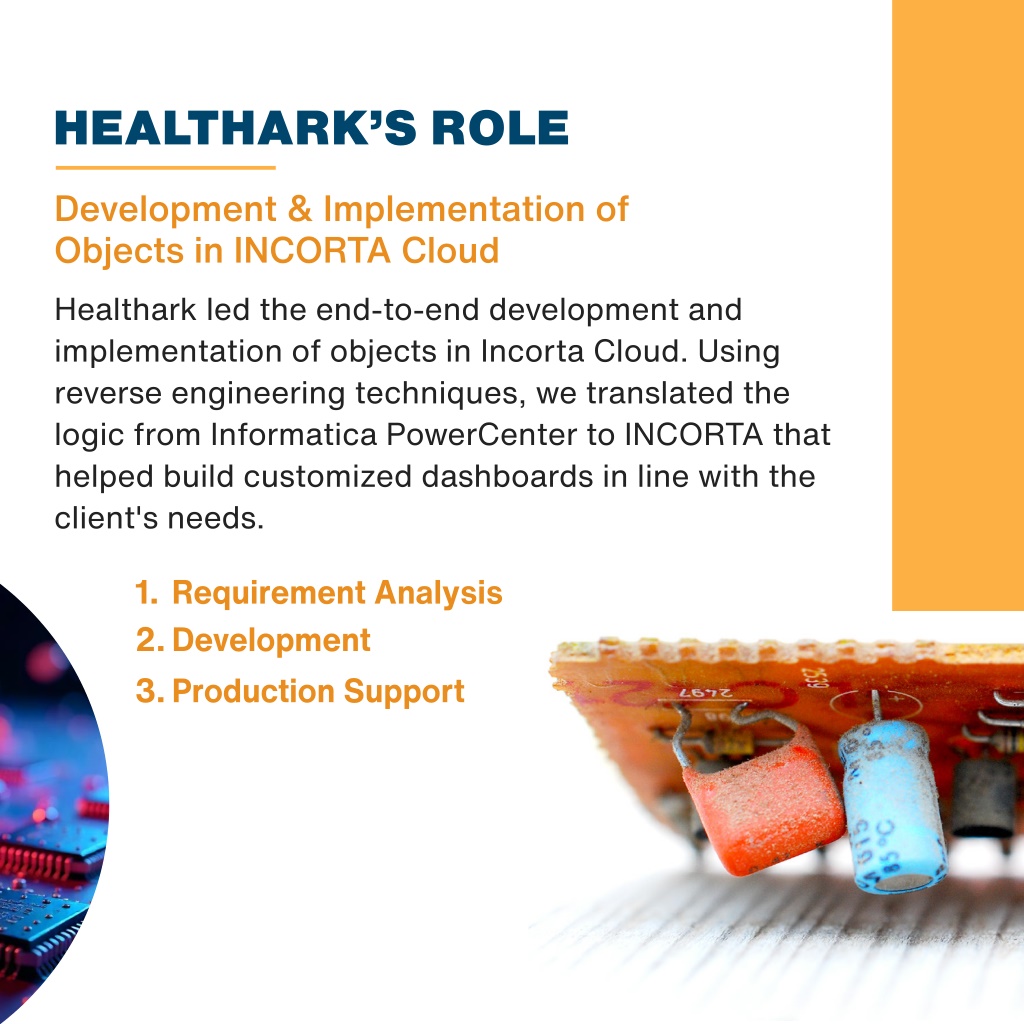 HEALTHARK'S ROLE

Development & Implementation of Objects in INCORTA Cloud

Healthark led the end-to-end development and implementation of objects in Incorta Cloud. Using reverse engineering techniques, we translated the logic from Informatica PowerCenter to INCORTA that helped build customized dashboards in line with the client's needs.

1. Requirement Analysis
2. Development
3. Production Support